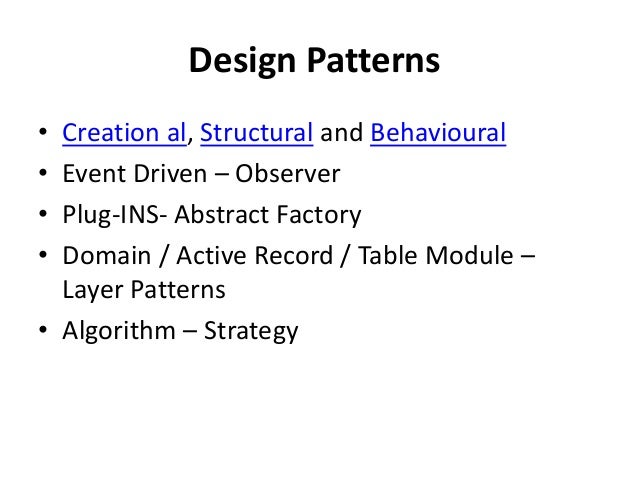 Design Patterns

• Creation al, Structural and Behavioural
• Event Driven – Observer
• Plug-INS- Abstract Factory
• Domain / Active Record / Table Module – Layer Patterns
• Algorithm – Strategy